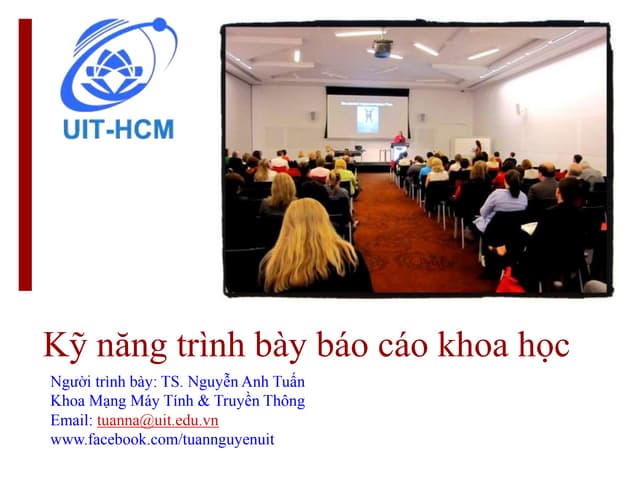 UIT-HCM

Kỹ năng trình bày báo cáo khoa học

Người trình bày: TS. Nguyễn Anh Tuấn
Khoa Mạng Máy Tính & Truyền Thông
Email: tuanna@uit.edu.vn
www.facebook.com/tuannguyenuit